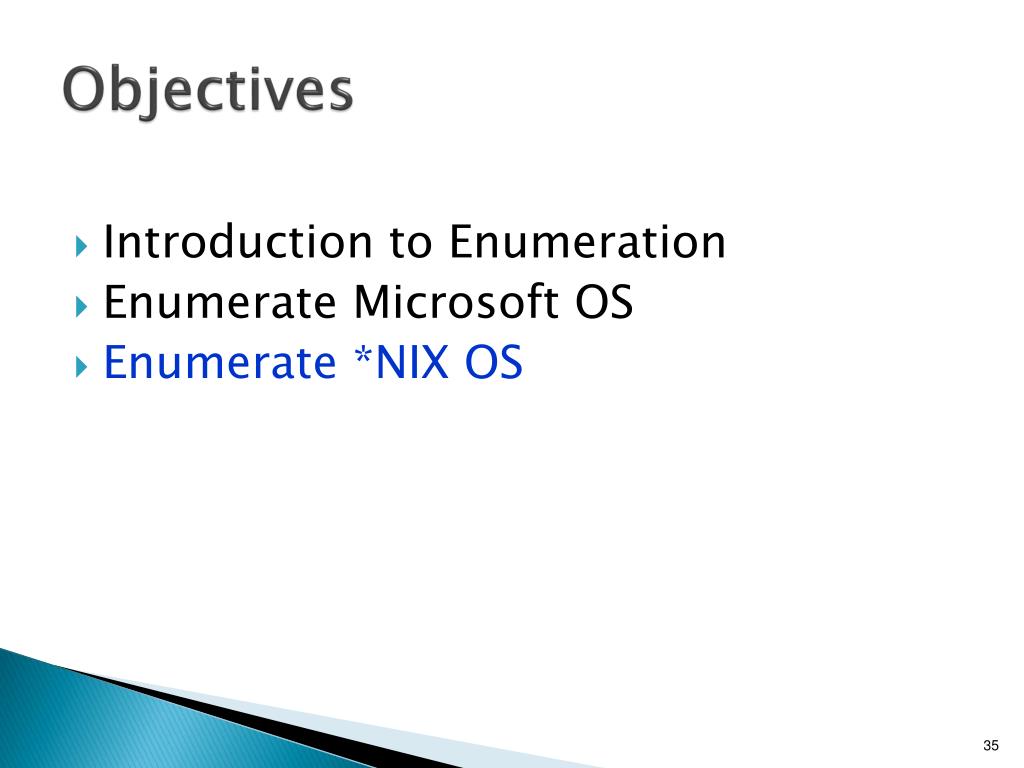 Objectives

Introduction to Enumeration
Enumerate Microsoft OS
Enumerate *NIX OS

35